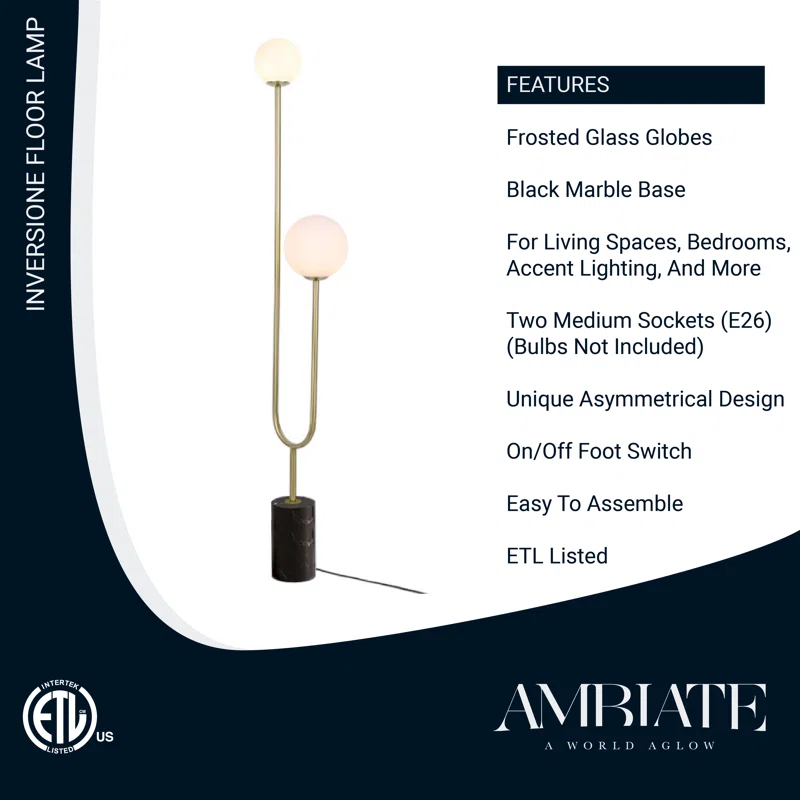 INVERSIONE FLOOR LAMP

FEATURES

Frosted Glass Globes

Black Marble Base

For Living Spaces, Bedrooms, Accent Lighting, And More

Two Medium Sockets (E26) (Bulbs Not Included)

Unique Asymmetrical Design

On/Off Foot Switch

Easy To Assemble

ETL Listed

INTERTEK ETL LISTED US

AMBIATE
A WORLD AGLOW